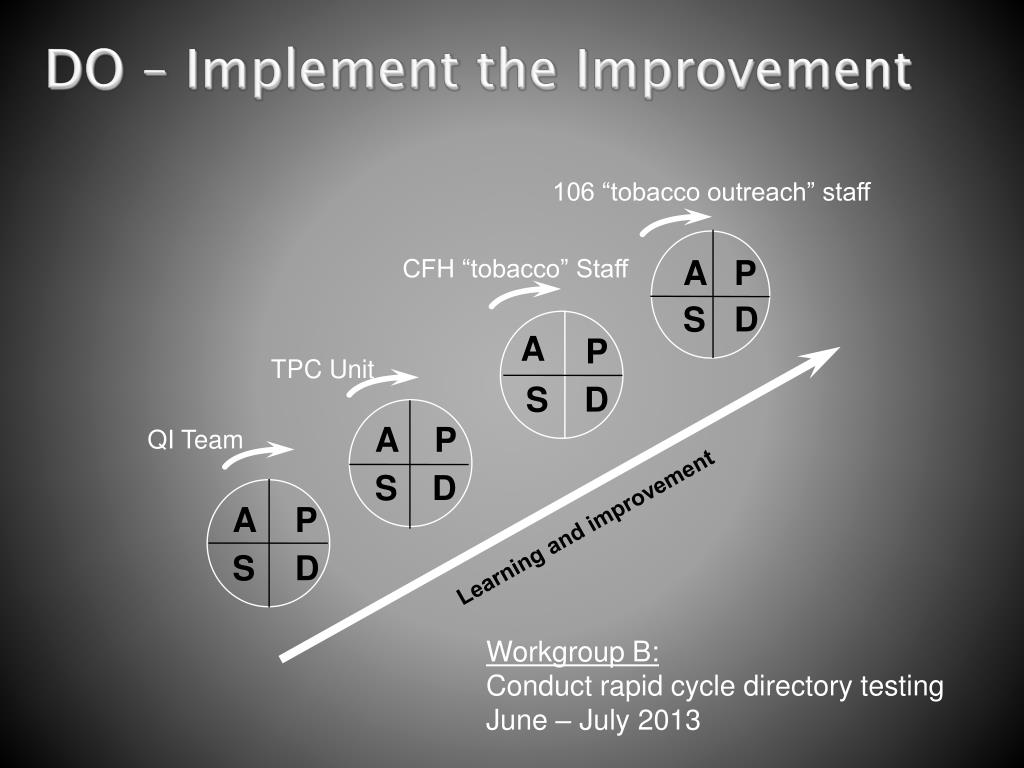 DO – Implement the Improvement

106 “tobacco outreach” staff

A P
S D

CFH “tobacco” Staff

A P
S D

TPC Unit

A P
S D

QI Team

A P
S D

Learning and improvement

Workgroup B:
Conduct rapid cycle directory testing
June – July 2013